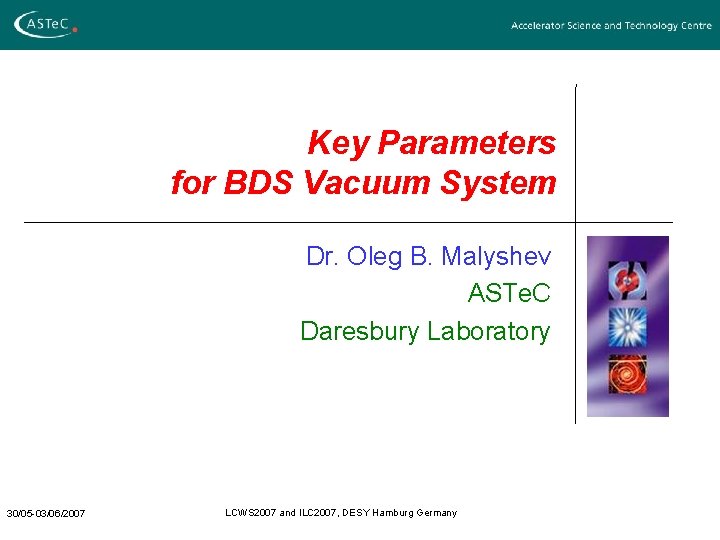 ASTeC

Accelerator Science and Technology Centre

Key Parameters for BDS Vacuum System

Dr. Oleg B. Malyshev

ASTeC

Daresbury Laboratory

30/05-03/06/2007

LCWS2007 and ILC2007, DESY Hamburg Germany